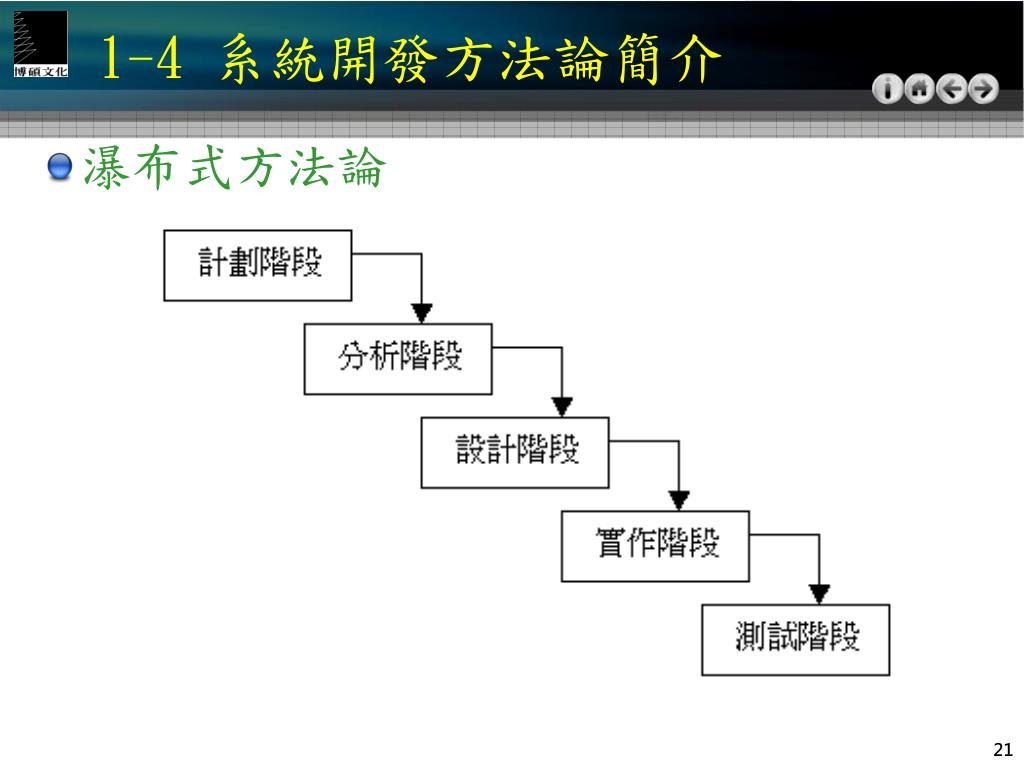 博碩文化

1-4 系統開發方法論簡介

瀑布式方法論

計劃階段

分析階段

設計階段

實作階段

測試階段

21